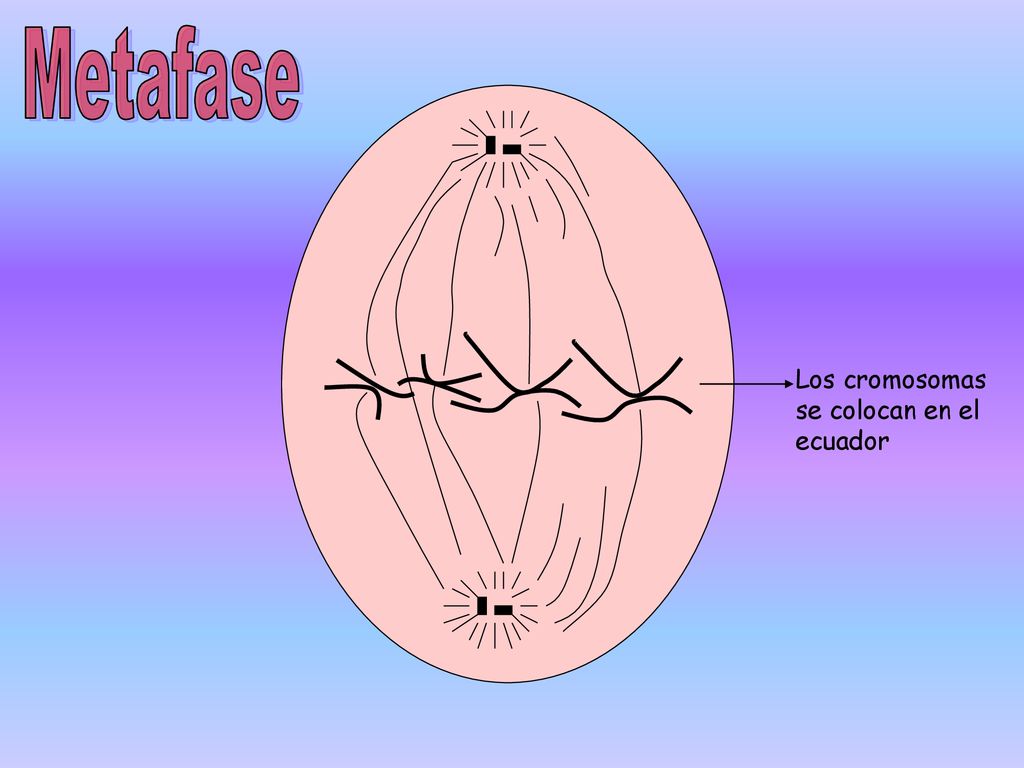 Metafase

Los cromosomas se colocan en el ecuador